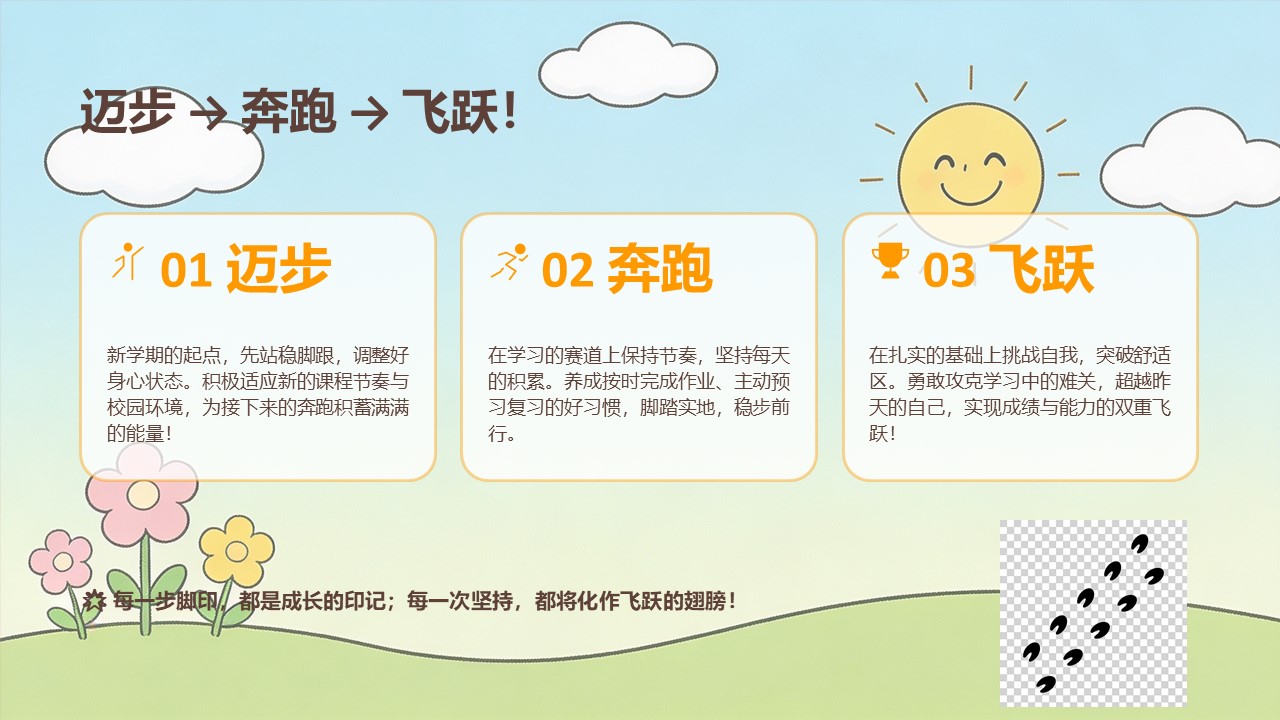 迈步 → 奔跑 → 飞跃！

01 迈步

新学期的起点，先站稳脚跟，调整好身心状态。积极适应新的课程节奏与校园环境，为接下来的奔跑积蓄满满的能量！

02 奔跑

在学习的赛道上保持节奏，坚持每天的积累。养成按时完成作业、主动预习复习的好习惯，脚踏实地，稳步前行。

03 飞跃

在扎实的基础上挑战自我，突破舒适区。勇敢攻克学习中的难关，超越昨天的自己，实现成绩与能力的双重飞跃！

每一步脚印，都是成长的印记；每一次坚持，都将化作飞跃的翅膀！